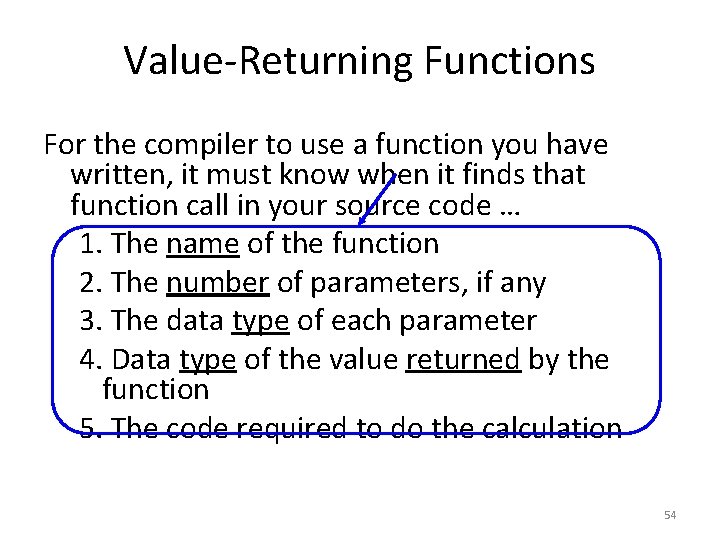 Value-Returning Functions

For the compiler to use a function you have written, it must know when it finds that function call in your source code …

1. The name of the function
2. The number of parameters, if any
3. The data type of each parameter
4. Data type of the value returned by the function
5. The code required to do the calculation

54